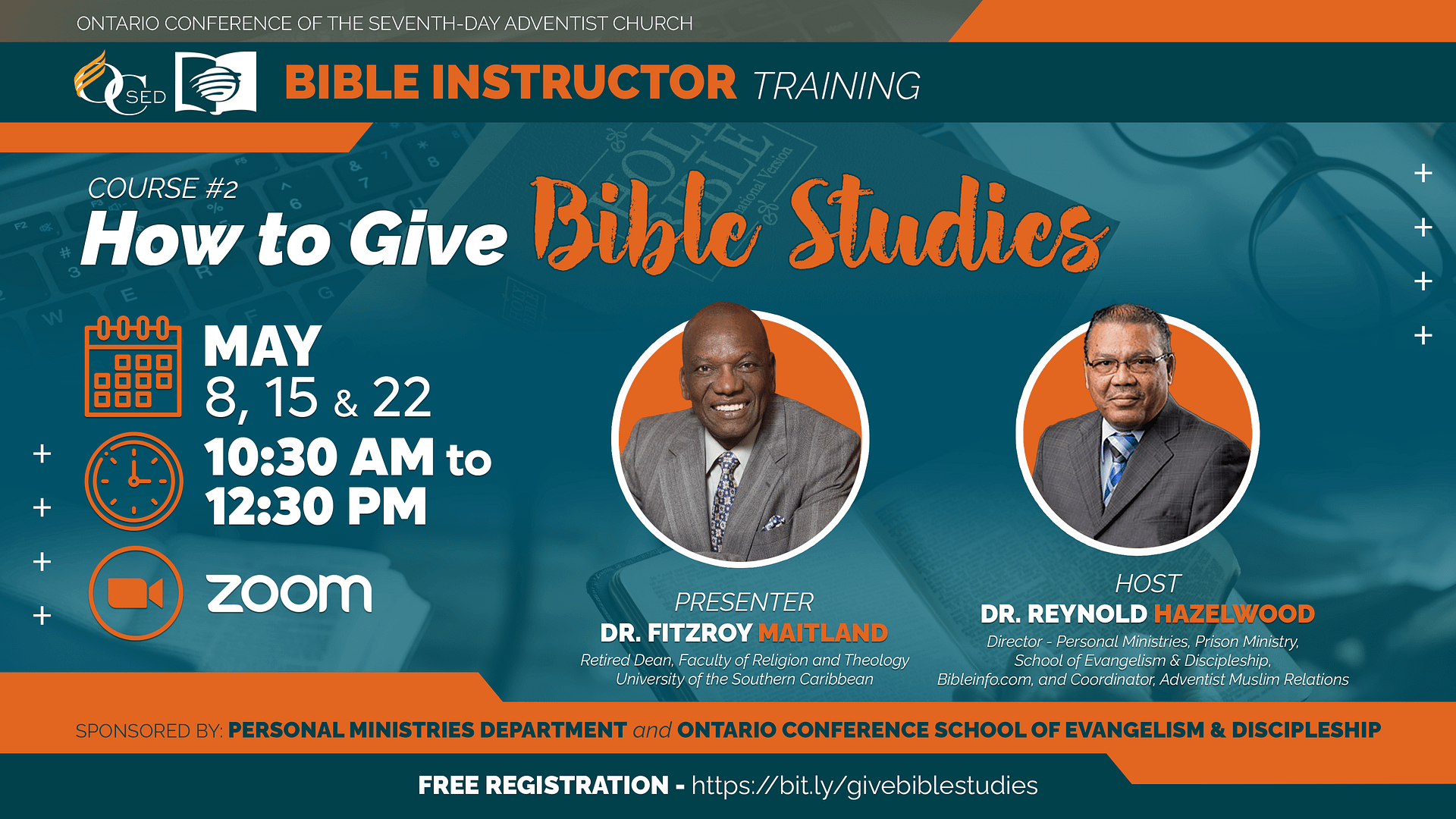 ONTARIO CONFERENCE OF THE SEVENTH-DAY ADVENTIST CHURCH

OC SED

BIBLE INSTRUCTOR TRAINING

COURSE #2
How to Give Bible Studies

MAY
8, 15 & 22

10:30 AM to
12:30 PM

zoom

PRESENTER
DR. FITZROY MAITLAND
Retired Dean, Faculty of Religion and Theology
University of the Southern Caribbean

HOST
DR. REYNOLD HAZELWOOD
Director - Personal Ministries, Prison Ministry, School of Evangelism & Discipleship, Bibleinfo.com, and Coordinator, Adventist Muslim Relations

SPONSORED BY: PERSONAL MINISTRIES DEPARTMENT and ONTARIO CONFERENCE SCHOOL OF EVANGELISM & DISCIPLESHIP

FREE REGISTRATION - https://bit.ly/givebiblestudies